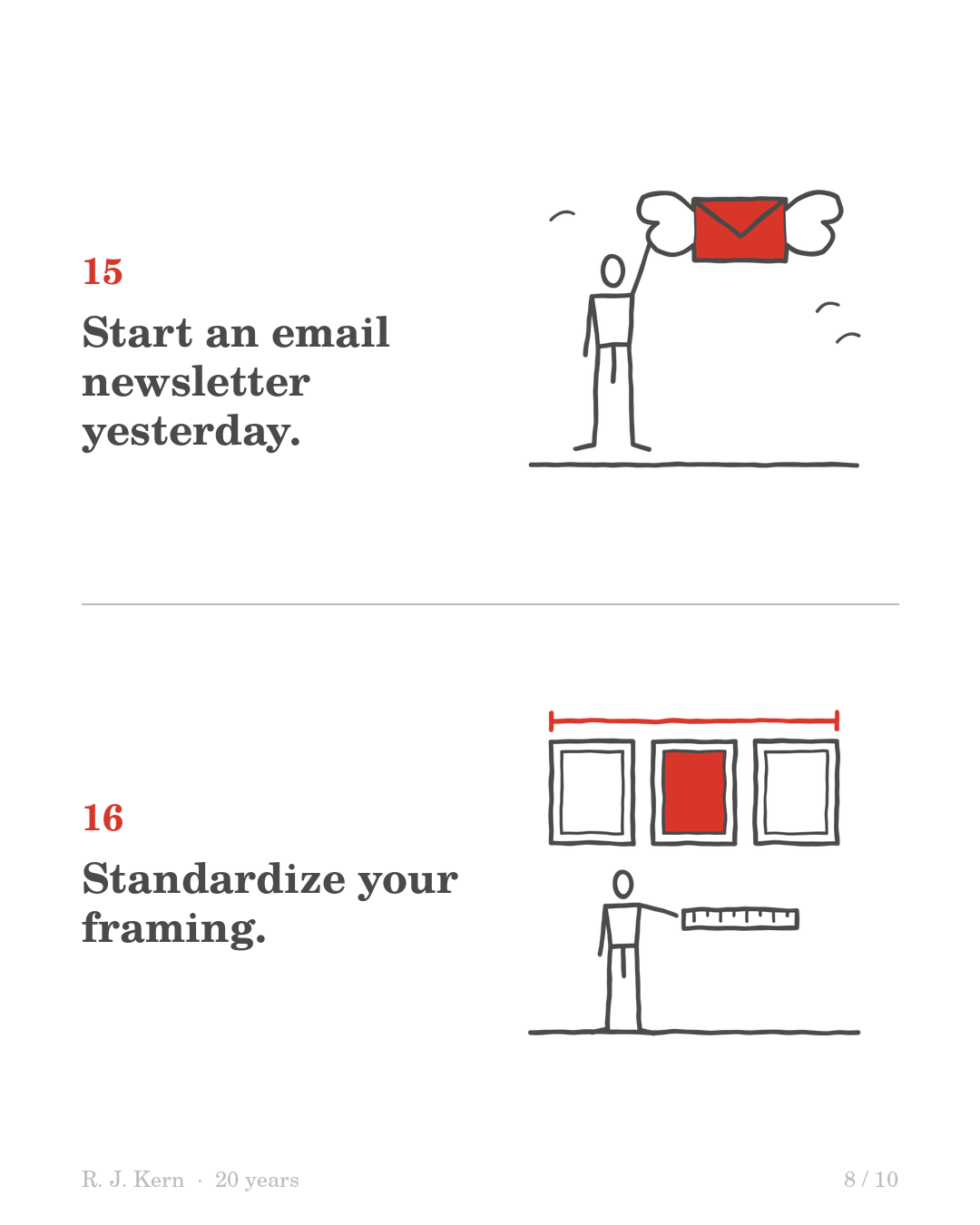 15

Start an email newsletter yesterday.

16

Standardize your framing.

R. J. Kern · 20 years

8 / 10